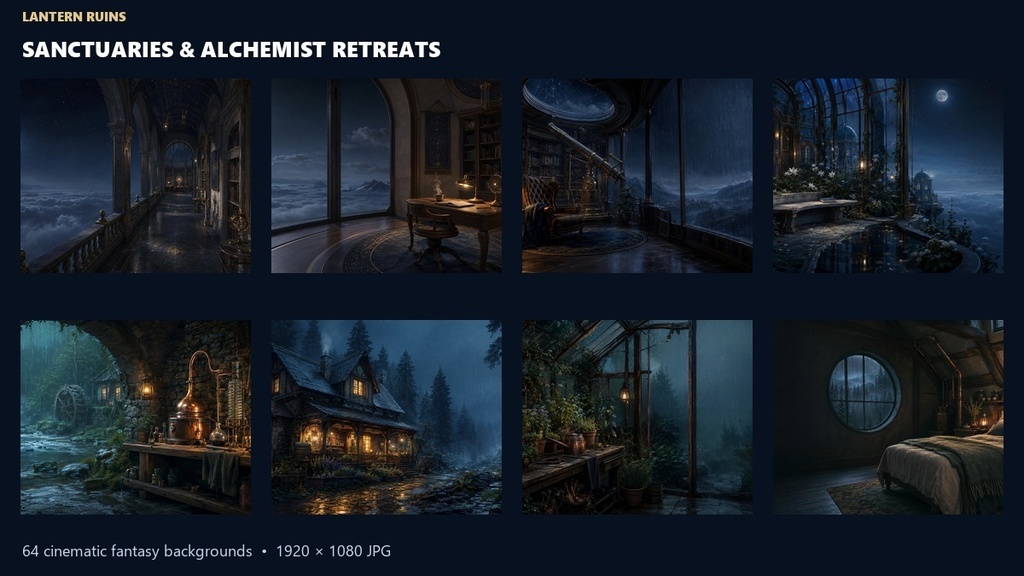 LANTERN RUINS

SANCTUARIES & ALCHEMIST RETREATS

64 cinematic fantasy backgrounds • 1920 × 1080 JPG